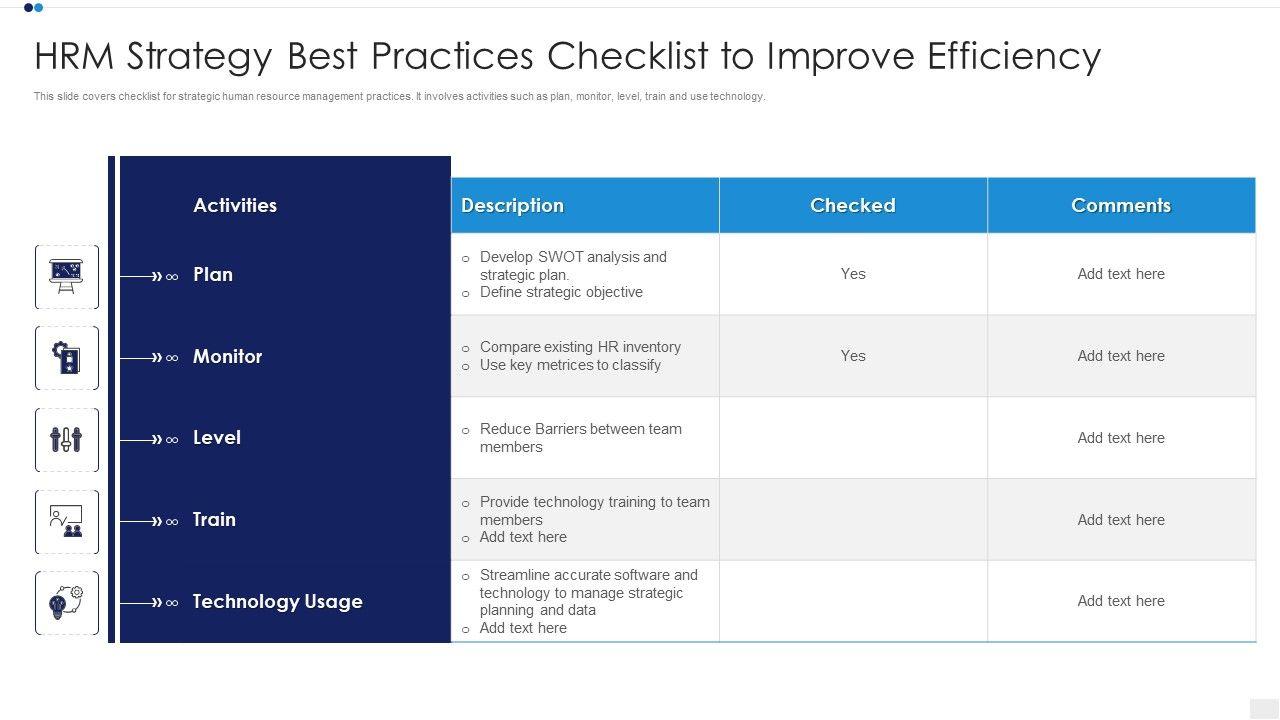 HRM Strategy Best Practices Checklist to Improve Efficiency

This slide covers checklist for strategic human resource management practices. It involves activities such as plan, monitor, level, train and use technology.

| Activities | Description | Checked | Comments |
|---|---|---|---|
| Plan | o Develop SWOT analysis and strategic plan. o Define strategic objective | Yes | Add text here |
| Monitor | o Compare existing HR inventory o Use key metrices to classify | Yes | Add text here |
| Level | o Reduce Barriers between team members | | Add text here |
| Train | o Provide technology training to team members o Add text here | | Add text here |
| Technology Usage | o Streamline accurate software and technology to manage strategic planning and data o Add text here | | Add text here |